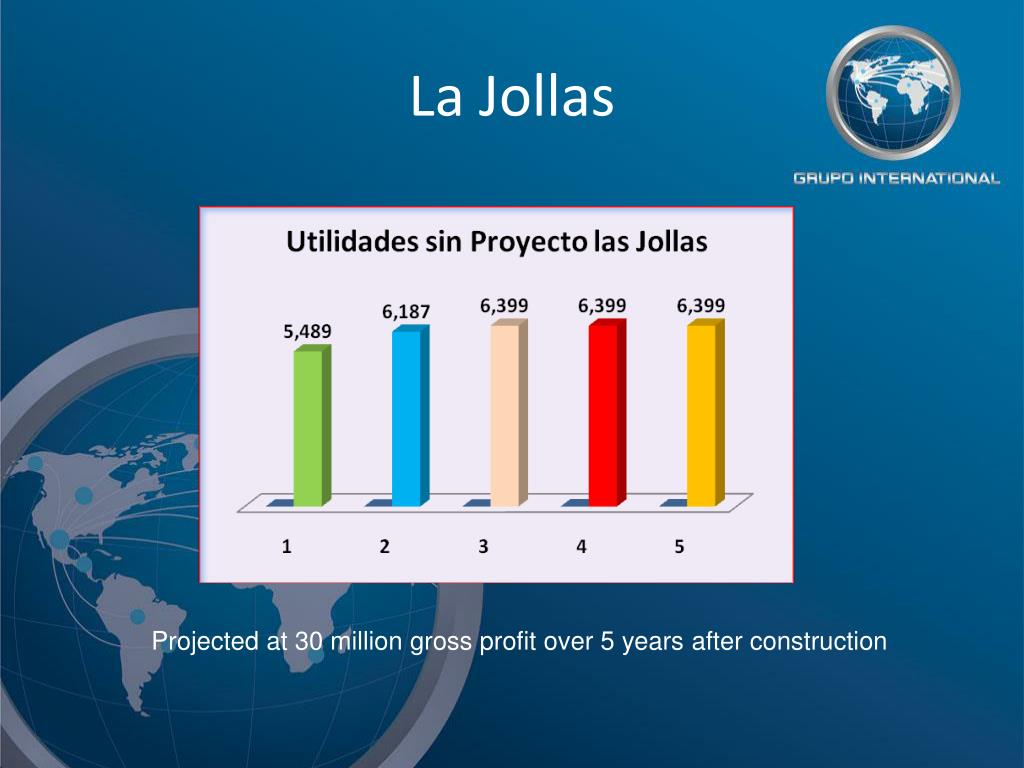 La Jollas

GRUPO INTERNATIONAL

Utilidades sin Proyecto las Jollas

5,489
6,187
6,399
6,399
6,399

1
2
3
4
5

Projected at 30 million gross profit over 5 years after construction